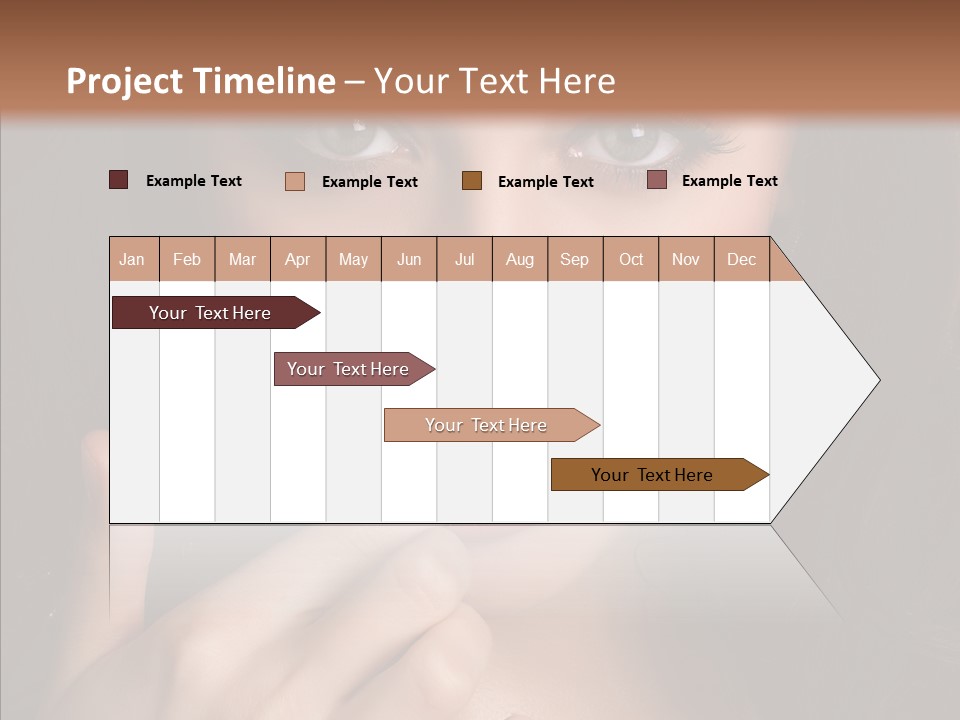 Project Timeline – Your Text Here

Example Text
Example Text
Example Text
Example Text

| Jan | Feb | Mar | Apr | May | Jun | Jul | Aug | Sep | Oct | Nov | Dec |
|---|---|---|---|---|---|---|---|---|---|---|---|

Your Text Here

Your Text Here

Your Text Here

Your Text Here